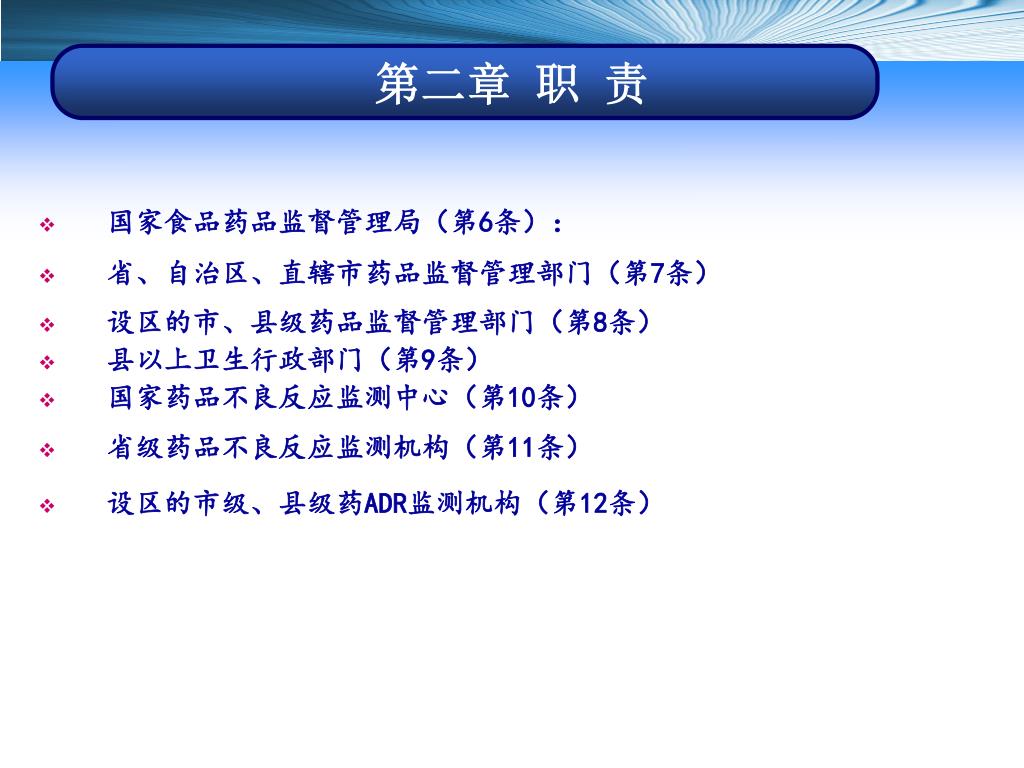 第二章 职 责

❖ 国家食品药品监督管理局（第6条）：
❖ 省、自治区、直辖市药品监督管理部门（第7条）
❖ 设区的市、县级药品监督管理部门（第8条）
❖ 县以上卫生行政部门（第9条）
❖ 国家药品不良反应监测中心（第10条）
❖ 省级药品不良反应监测机构（第11条）
❖ 设区的市级、县级药ADR监测机构（第12条）